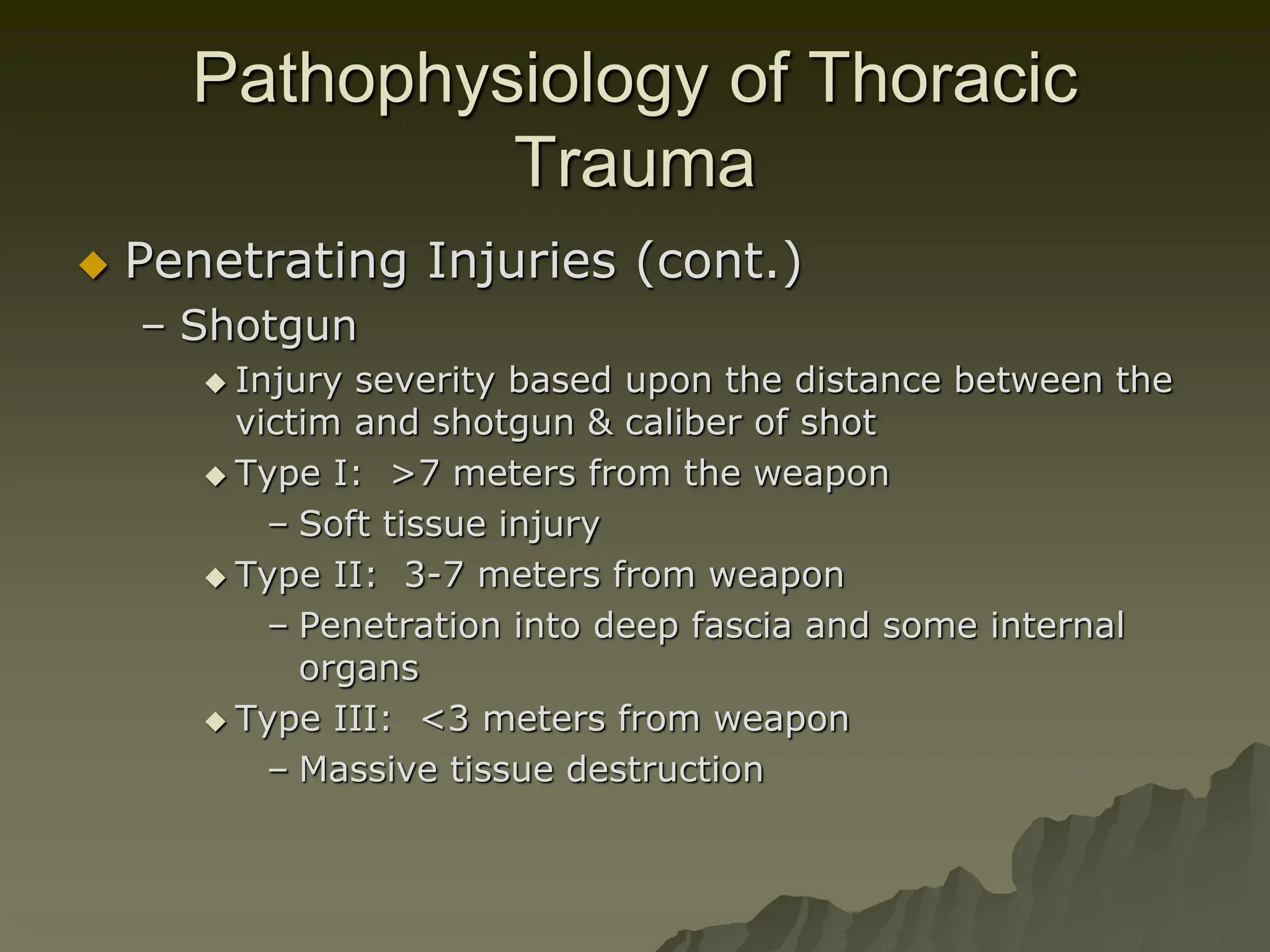 Pathophysiology of Thoracic Trauma

◆ Penetrating Injuries (cont.)

– Shotgun

◆ Injury severity based upon the distance between the victim and shotgun & caliber of shot

◆ Type I: >7 meters from the weapon

– Soft tissue injury

◆ Type II: 3-7 meters from weapon

– Penetration into deep fascia and some internal organs

◆ Type III: <3 meters from weapon

– Massive tissue destruction